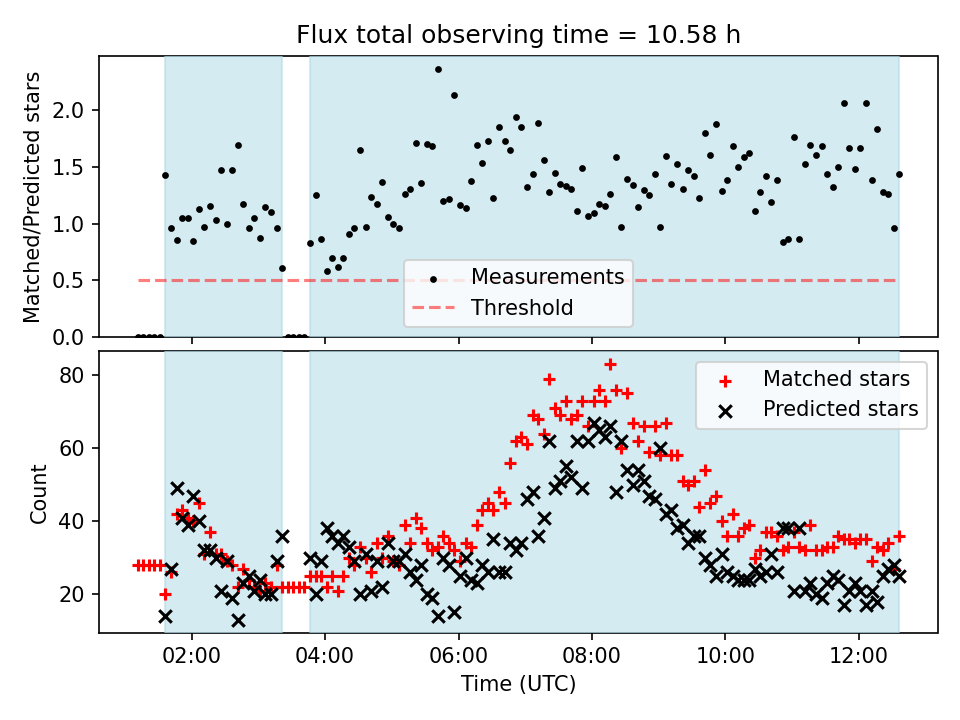 Flux total observing time = 10.58 h

Matched/Predicted stars

2.0
1.5
1.0
0.5
0.0

Measurements
Threshold

Count

80
60
40
20

Matched stars
Predicted stars

02:00
04:00
06:00
08:00
10:00
12:00

Time (UTC)